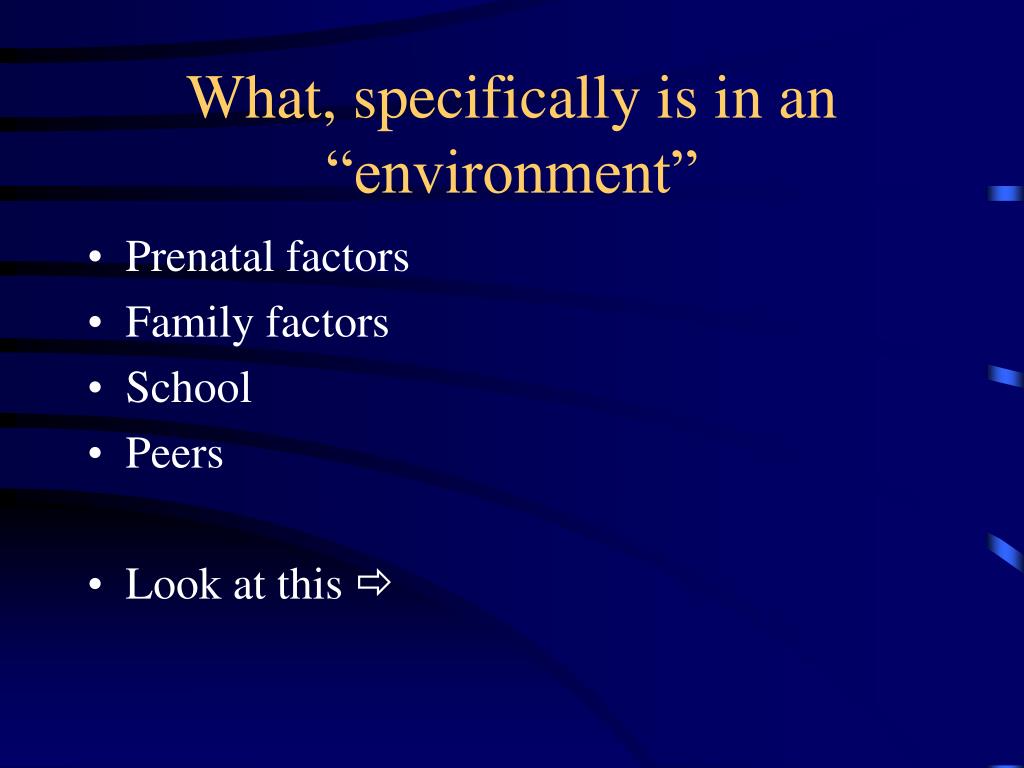 What, specifically is in an “environment”

• Prenatal factors
• Family factors
• School
• Peers

• Look at this ⇨